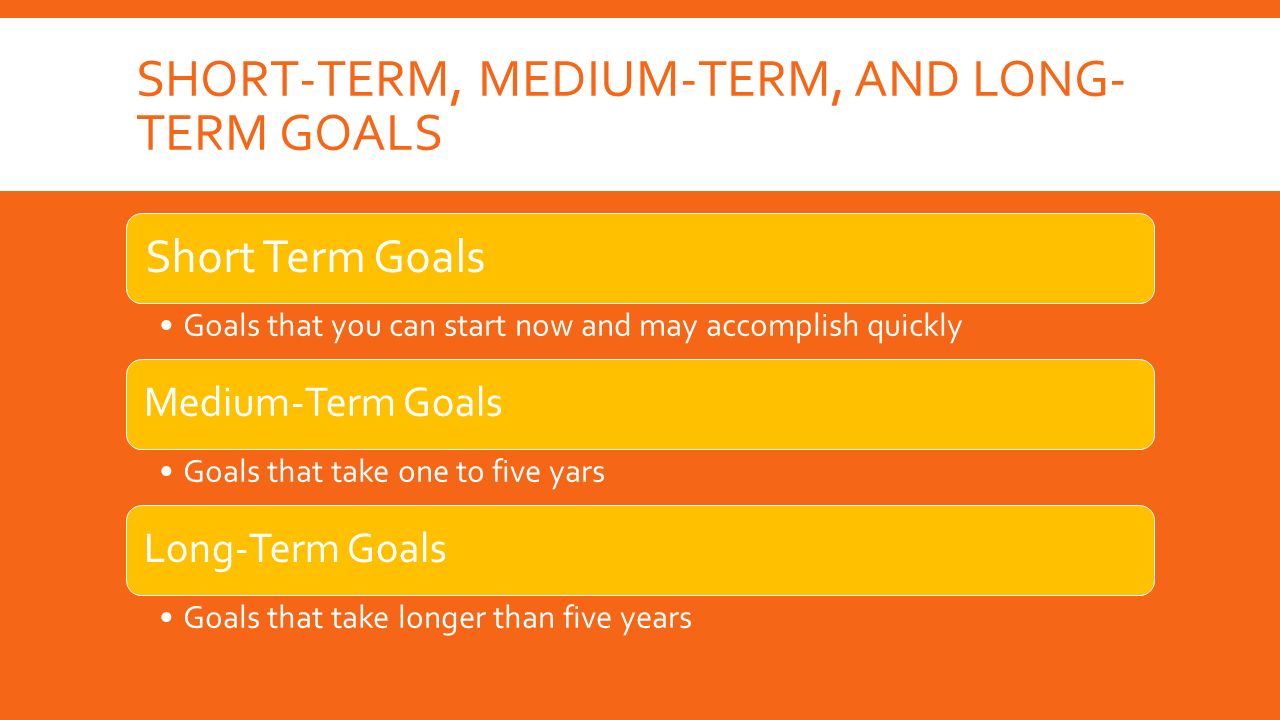 SHORT-TERM, MEDIUM-TERM, AND LONG-TERM GOALS

Short Term Goals

• Goals that you can start now and may accomplish quickly

Medium-Term Goals

• Goals that take one to five yars

Long-Term Goals

• Goals that take longer than five years